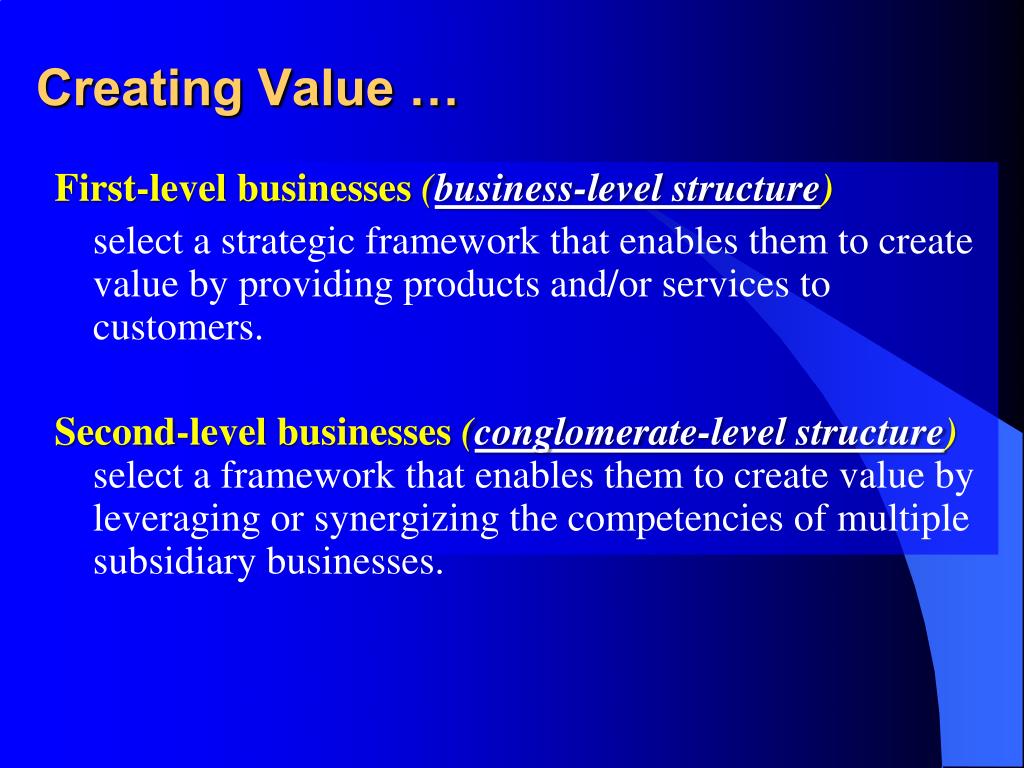 Creating Value …

First-level businesses (business-level structure) select a strategic framework that enables them to create value by providing products and/or services to customers.

Second-level businesses (conglomerate-level structure) select a framework that enables them to create value by leveraging or synergizing the competencies of multiple subsidiary businesses.